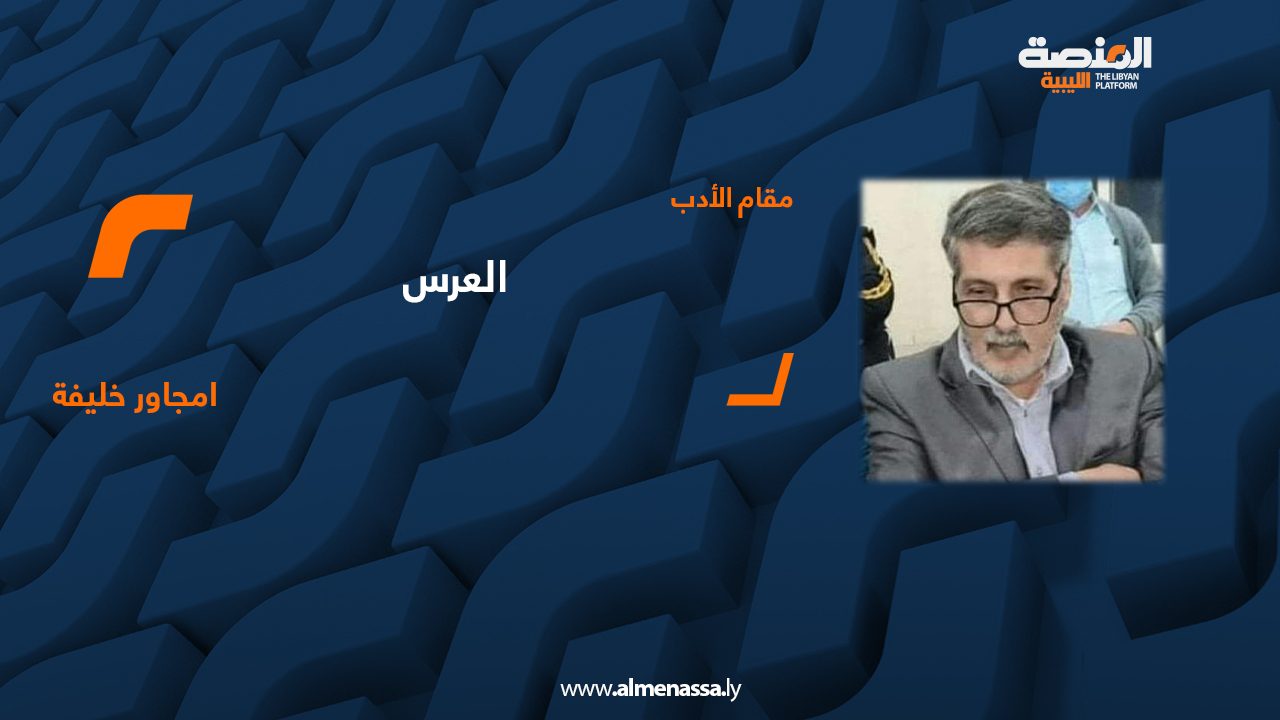 المنصة الليبية
THE LIBYAN PLATFORM

مقام الأدب

العرس

امجاور خليفة

www.almenassa.ly